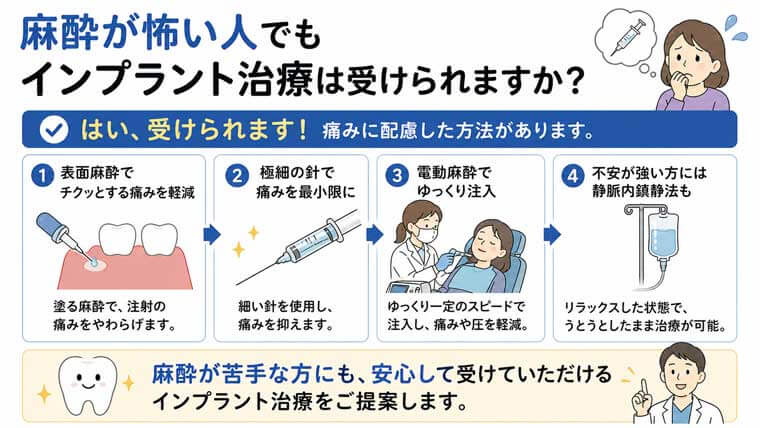 麻酔が怖い人でも
インプラント治療は受けられますか？

はい、受けられます！ 痛みに配慮した方法があります。

1 表面麻酔で
チクッとする痛みを軽減

塗る麻酔で、注射の痛みをやわらげます。

2 極細の針で
痛みを最小限に

細い針を使用し、痛みを抑えます。

3 電動麻酔で
ゆっくり注入

ゆっくり一定のスピードで注入し、痛みや圧を軽減。

4 不安が強い方には
静脈内鎮静法も

リラックスした状態で、うとうとしたまま治療が可能。

麻酔が苦手な方にも、安心して受けていただける
インプラント治療をご提案します。